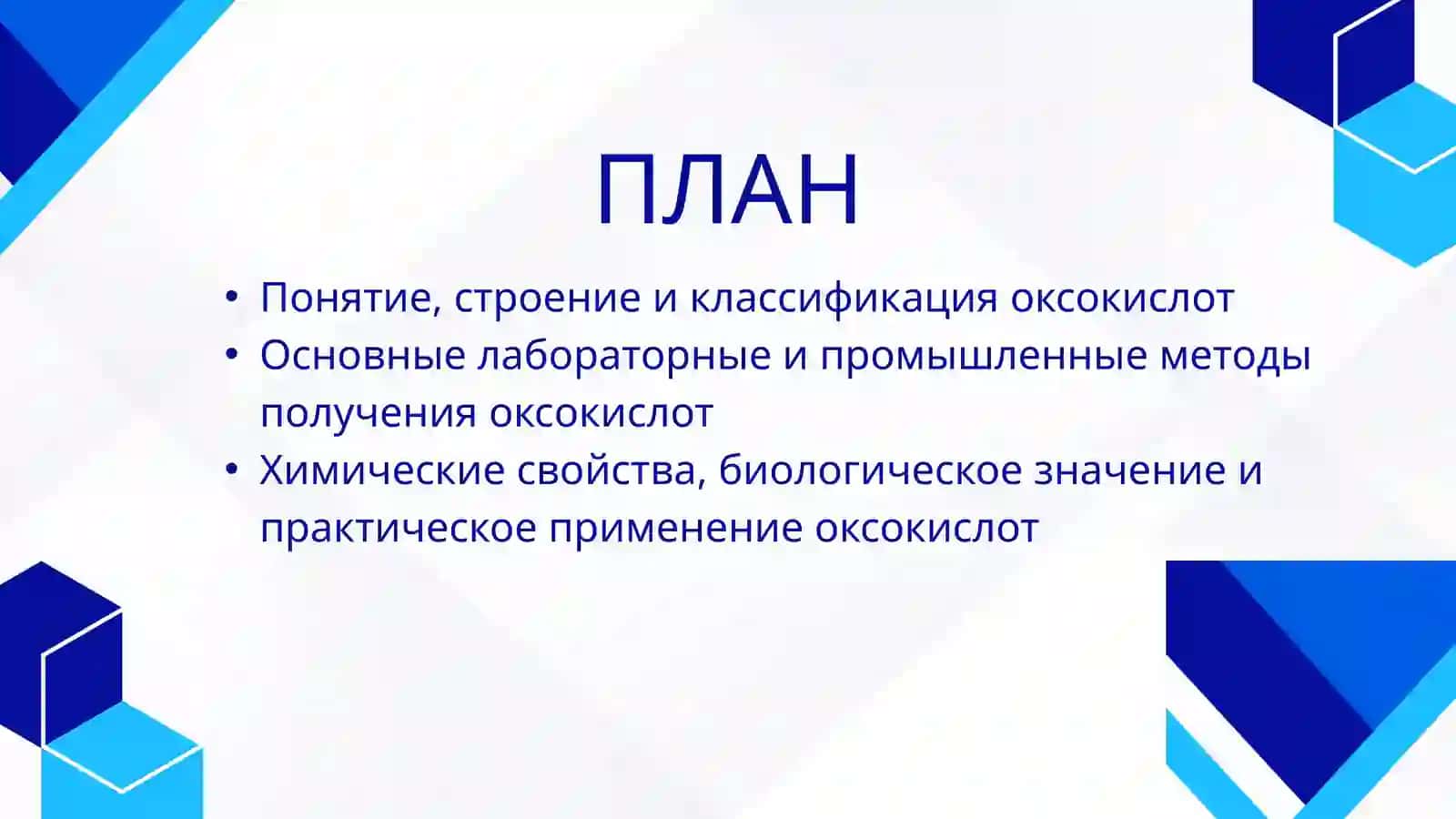 ПЛАН

• Понятие, строение и классификация оксокислот
• Основные лабораторные и промышленные методы получения оксокислот
• Химические свойства, биологическое значение и практическое применение оксокислот